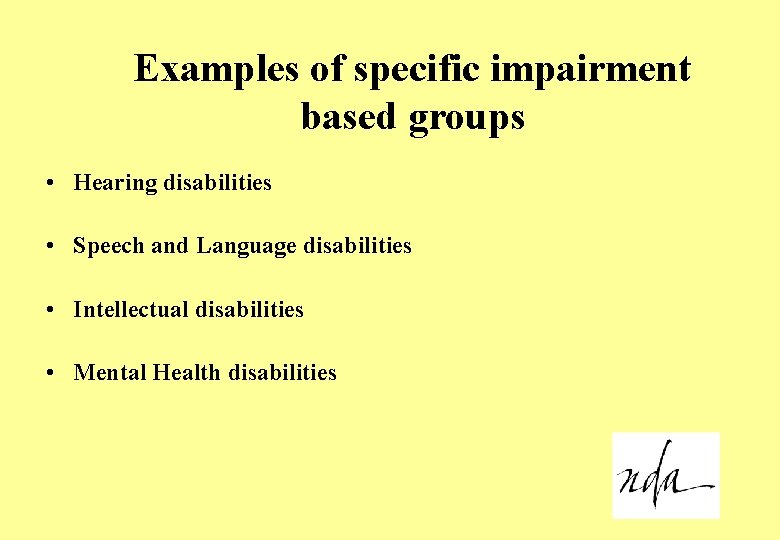 Examples of specific impairment based groups

• Hearing disabilities

• Speech and Language disabilities

• Intellectual disabilities

• Mental Health disabilities

nda